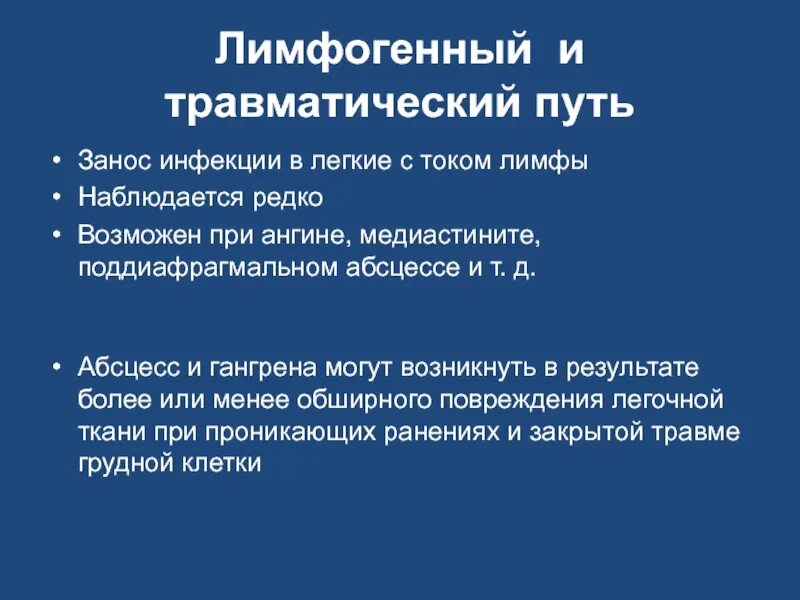 Лимфогенный и травматический путь

• Занос инфекции в легкие с током лимфы
• Наблюдается редко
• Возможен при ангине, медиастините, поддиафрагмальном абсцессе и т. д.

• Абсцесс и гангрена могут возникнуть в результате более или менее обширного повреждения легочной ткани при проникающих ранениях и закрытой травме грудной клетки